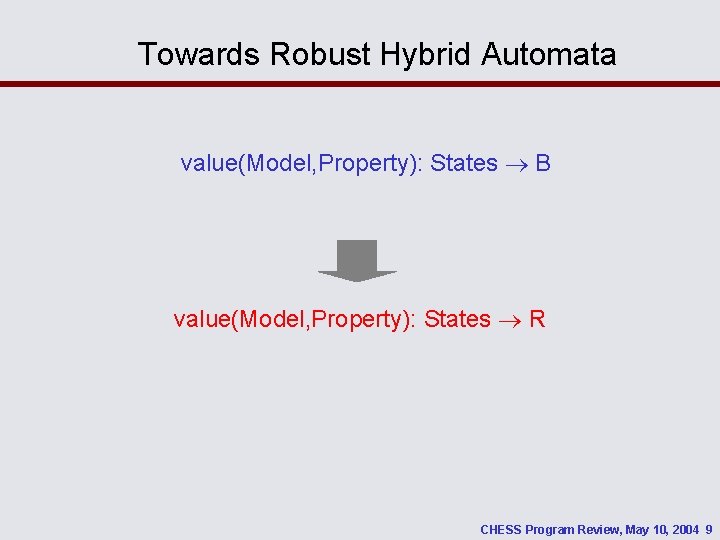 Towards Robust Hybrid Automata

value(Model,Property): States $\rightarrow$ B

value(Model,Property): States $\rightarrow$ R

CHESS Program Review, May 10, 2004 9